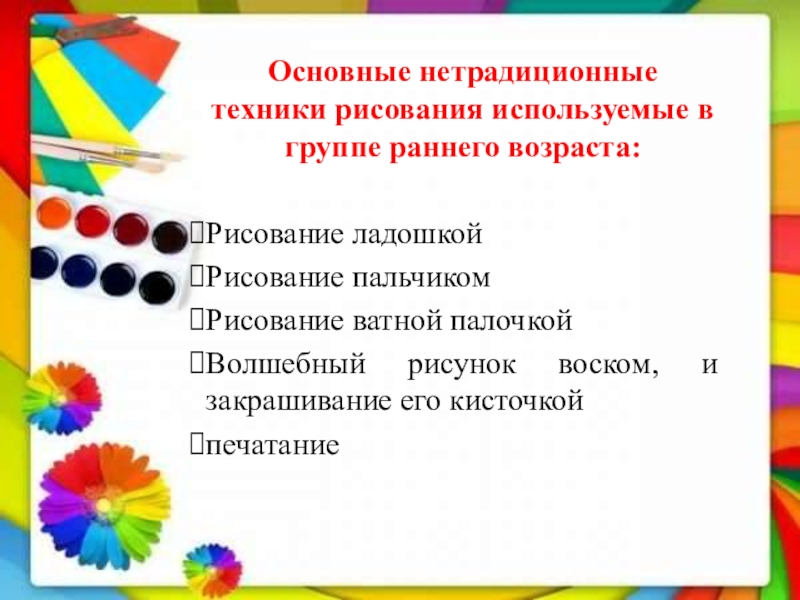 Основные нетрадиционные техники рисования используемые в группе раннего возраста:

Рисование ладошкой
Рисование пальчиком
Рисование ватной палочкой
Волшебный рисунок воском, и закрашивание его кисточкой
печатание